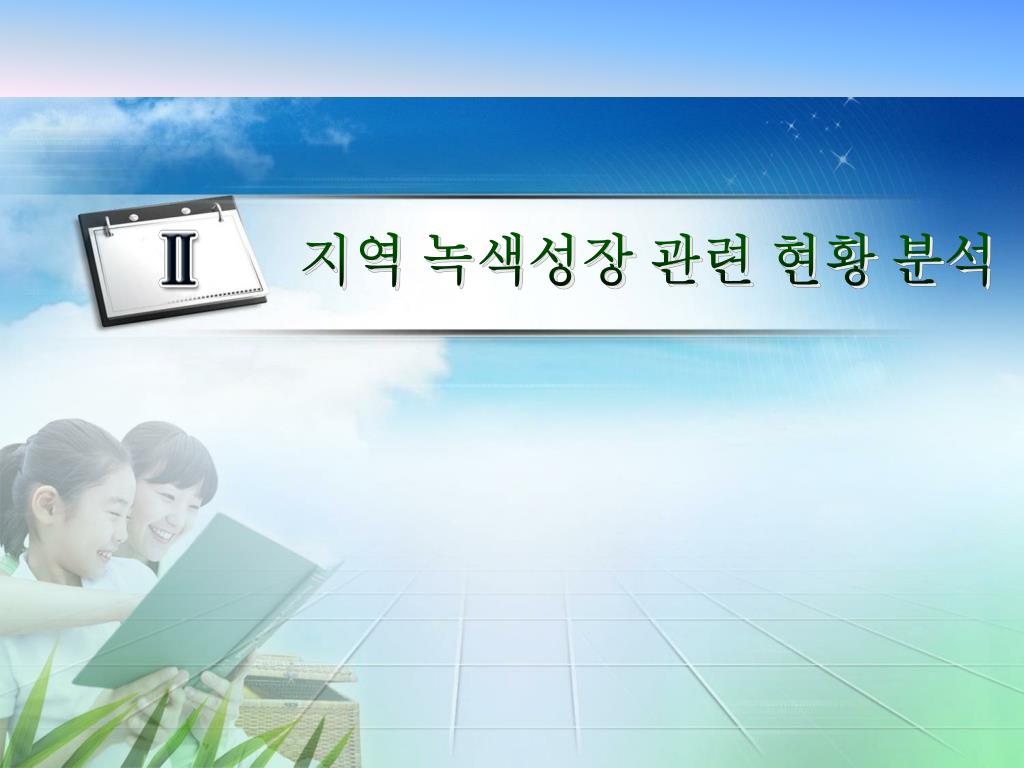 Ⅱ

지역 녹색성장 관련 현황 분석